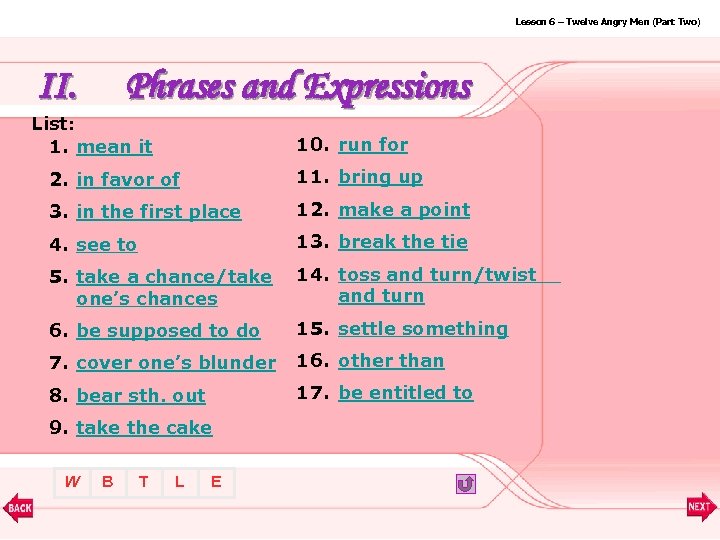 Lesson 6 – Twelve Angry Men (Part Two)

II. Phrases and Expressions

List:

1. mean it
2. in favor of
3. in the first place
4. see to
5. take a chance/take one's chances
6. be supposed to do
7. cover one's blunder
8. bear sth. out
9. take the cake

10. run for
11. bring up
12. make a point
13. break the tie
14. toss and turn/twist and turn
15. settle something
16. other than
17. be entitled to

W B T L E

BACK

NEXT